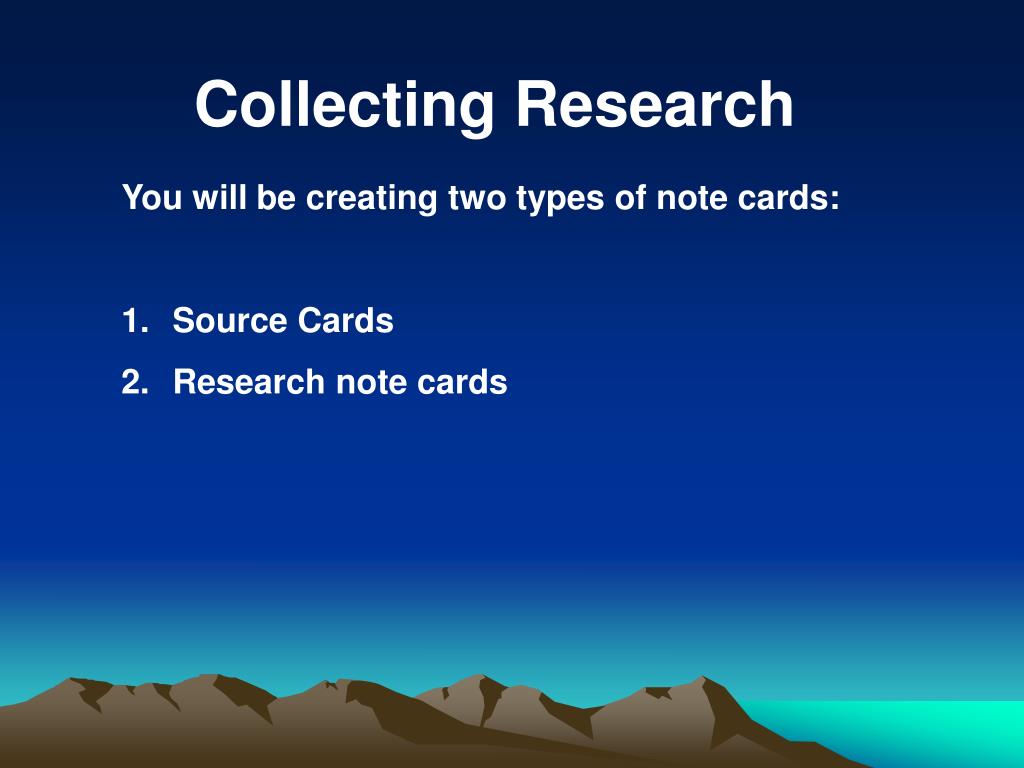 Collecting Research

You will be creating two types of note cards:

1. Source Cards
2. Research note cards